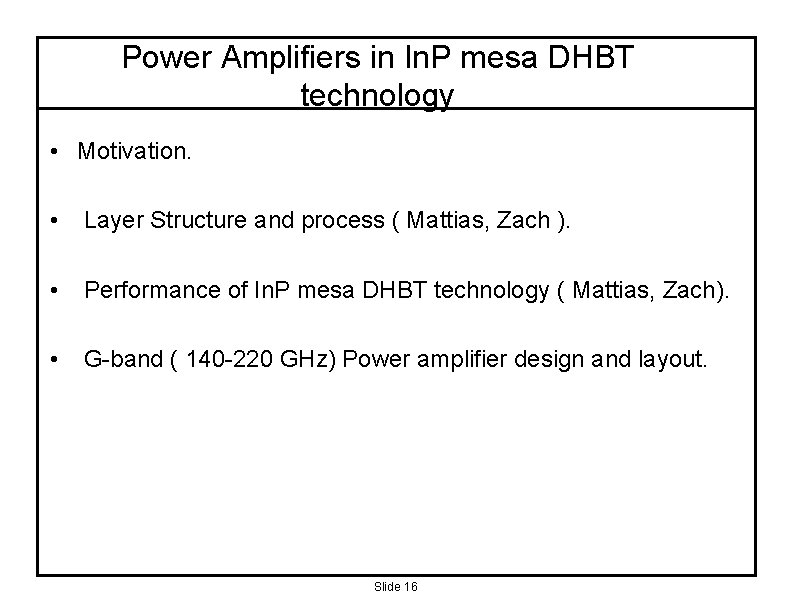 Power Amplifiers in InP mesa DHBT technology

• Motivation.

• Layer Structure and process ( Mattias, Zach ).

• Performance of InP mesa DHBT technology ( Mattias, Zach).

• G-band ( 140-220 GHz) Power amplifier design and layout.

Slide 16